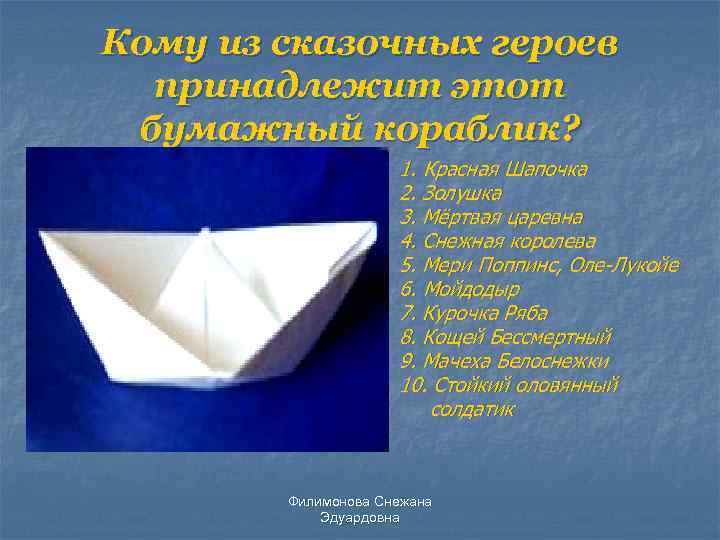 Кому из сказочных героев принадлежит этот бумажный кораблик?

1. Красная Шапочка
2. Золушка
3. Мёртвая царевна
4. Снежная королева
5. Мери Поппинс, Оле-Лукойе
6. Мойдодыр
7. Курочка Ряба
8. Кощей Бессмертный
9. Мачеха Белоснежки
10. Стойкий оловянный солдатик

Филимонова Снежана Эдуардовна